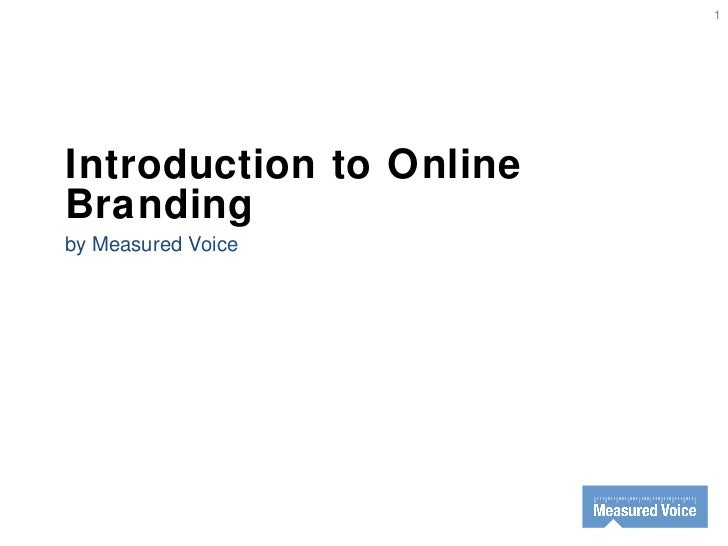 1

Introduction to Online Branding

by Measured Voice

Measured Voice